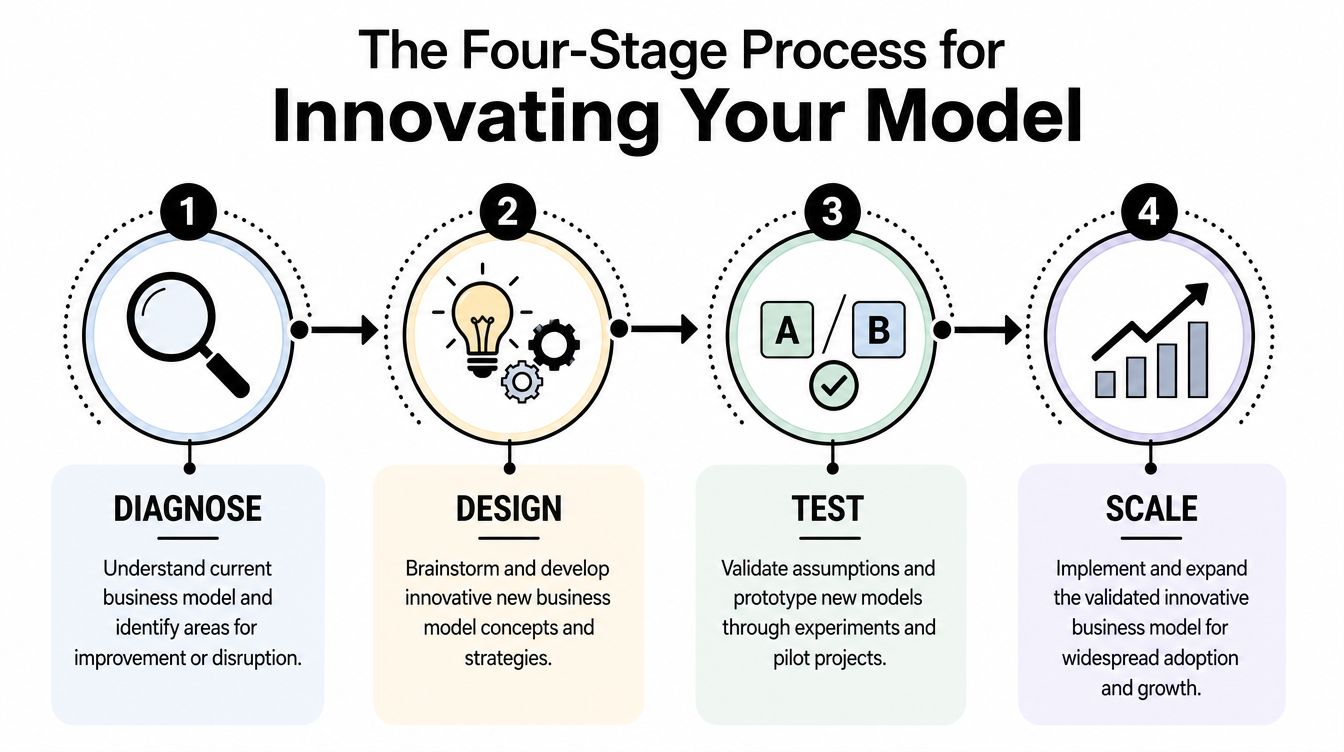 The Four-Stage Process for
Innovating Your Model

1

DIAGNOSE

Understand current business model and identify areas for improvement or disruption.

2

DESIGN

Brainstorm and develop innovative new business model concepts and strategies.

3

A / B

TEST

Validate assumptions and prototype new models through experiments and pilot projects.

4

SCALE

Implement and expand the validated innovative business model for widespread adoption and growth.